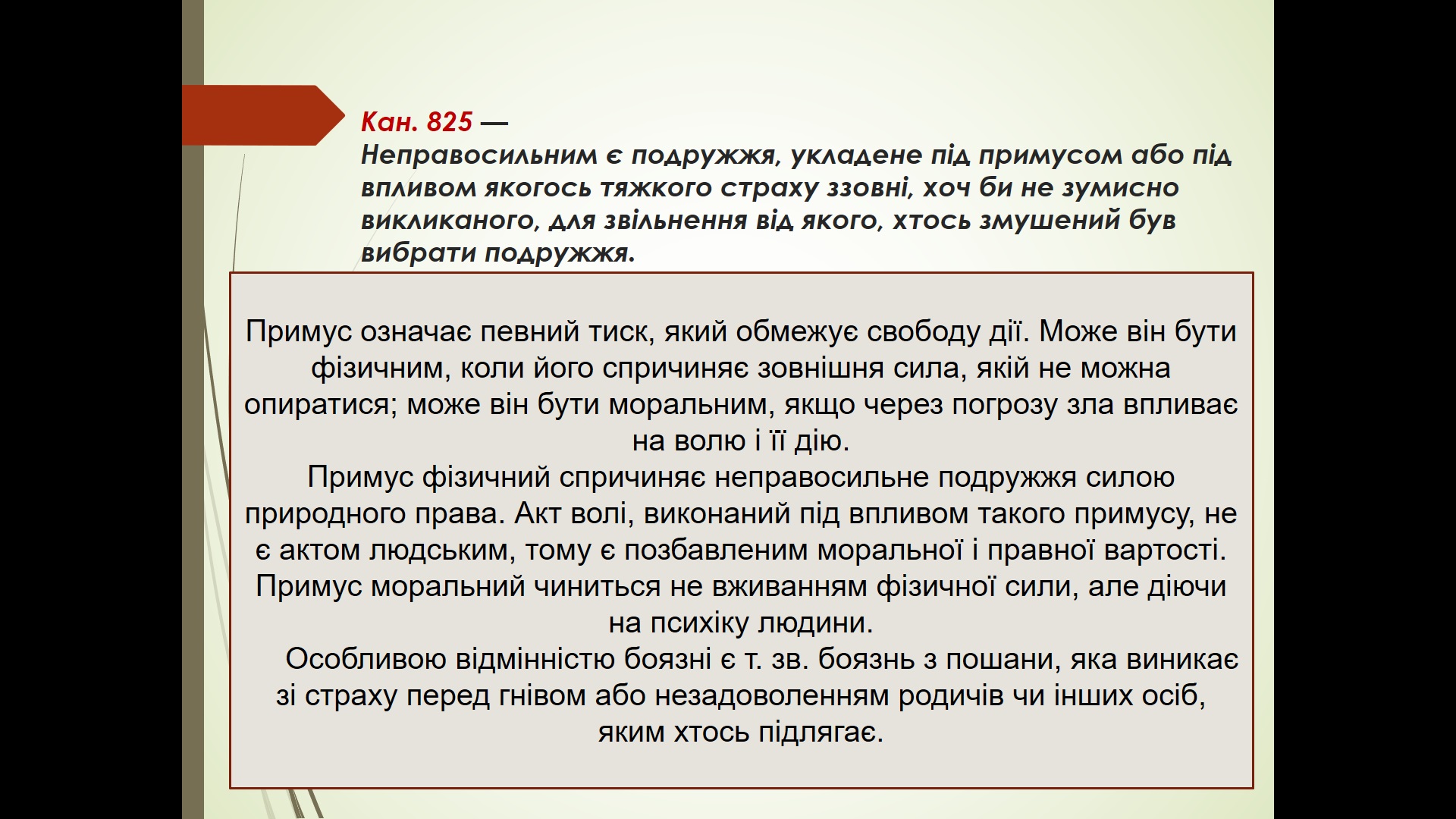 Кан. 825 —
Неправосильним є подружжя, укладене під примусом або під впливом якогось тяжкого страху ззовні, хоч би не зумисно викликаного, для звільнення від якого, хтось змушений був вибрати подружжя.

Примус означає певний тиск, який обмежує свободу дії. Може він бути фізичним, коли його спричиняє зовнішня сила, якій не можна опиратися; може він бути моральним, якщо через погрозу зла впливає на волю і її дію.
Примус фізичний спричиняє неправосильне подружжя силою природного права. Акт волі, виконаний під впливом такого примусу, не є актом людським, тому є позбавленим моральної і правної вартості. Примус моральний чиниться не вживанням фізичної сили, але діючи на психіку людини.
Особливою відмінністю боязні є т. зв. боязнь з пошани, яка виникає зі страху перед гнівом або незадоволенням родичів чи інших осіб, яким хтось підлягає.